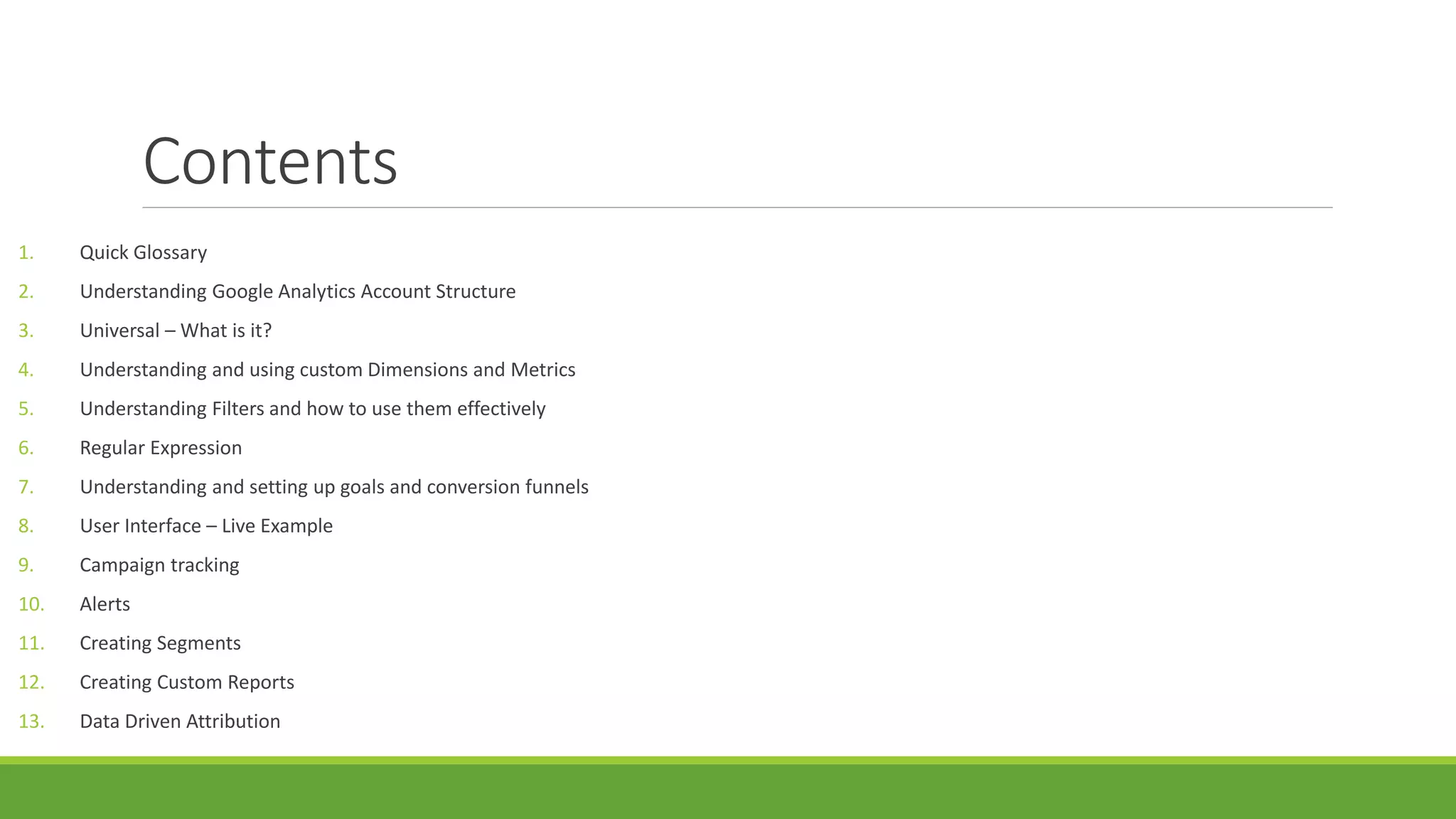 Contents

1. Quick Glossary
2. Understanding Google Analytics Account Structure
3. Universal – What is it?
4. Understanding and using custom Dimensions and Metrics
5. Understanding Filters and how to use them effectively
6. Regular Expression
7. Understanding and setting up goals and conversion funnels
8. User Interface – Live Example
9. Campaign tracking
10. Alerts
11. Creating Segments
12. Creating Custom Reports
13. Data Driven Attribution